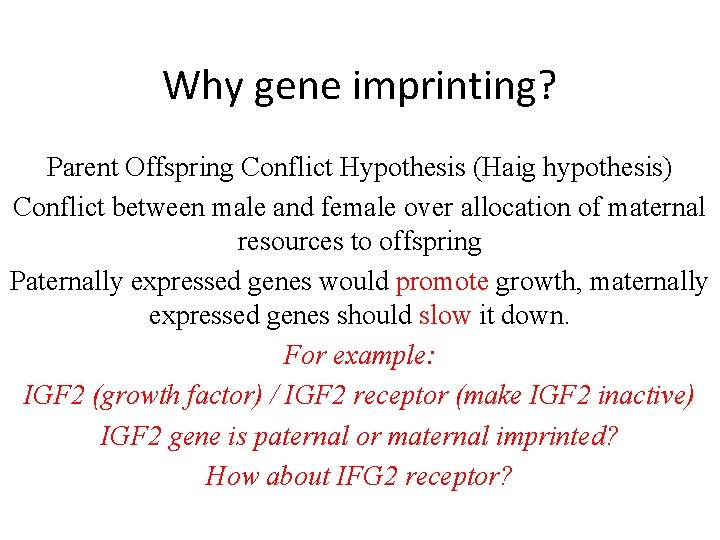 Why gene imprinting?

Parent Offspring Conflict Hypothesis (Haig hypothesis)

Conflict between male and female over allocation of maternal resources to offspring

Paternally expressed genes would promote growth, maternally expressed genes should slow it down.

For example:

IGF2 (growth factor) / IGF2 receptor (make IGF2 inactive)

IGF2 gene is paternal or maternal imprinted?

How about IFG2 receptor?